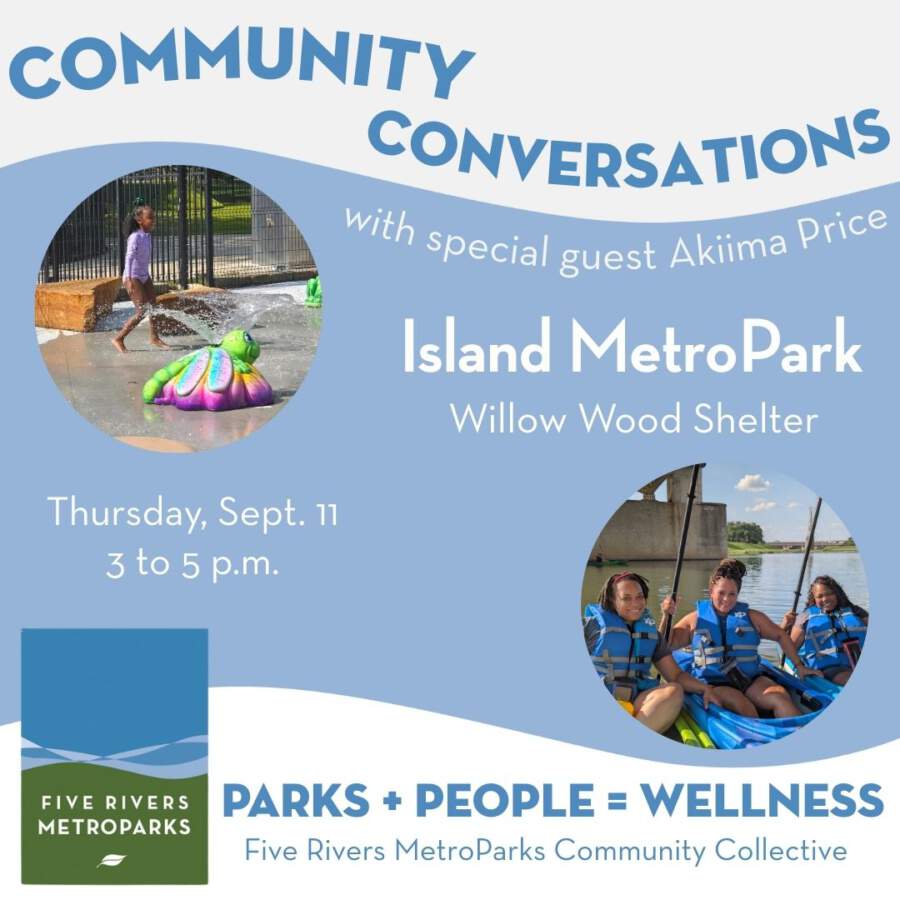 COMMUNITY CONVERSATIONS

with special guest Akiima Price

Island MetroPark

Willow Wood Shelter

Thursday, Sept. 11
3 to 5 p.m.

FIVE RIVERS METROPARKS

PARKS + PEOPLE = WELLNESS

Five Rivers MetroParks Community Collective